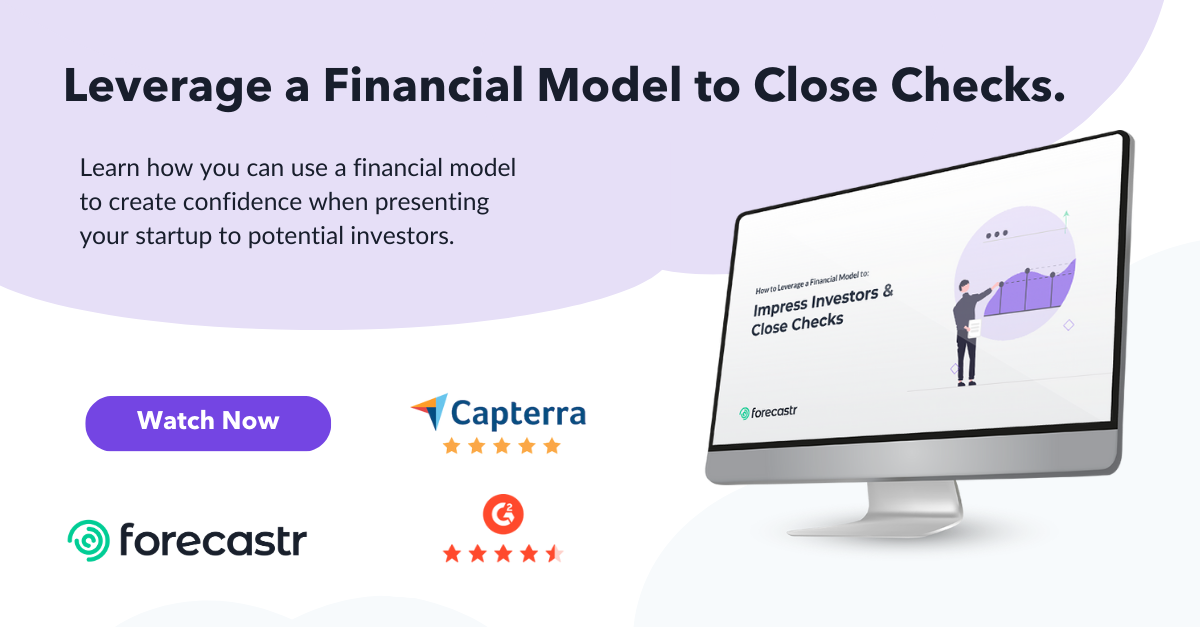 Leverage a Financial Model to Close Checks.

Learn how you can use a financial model to create confidence when presenting your startup to potential investors.

How to Leverage a Financial Model to:

Impress Investors & Close Checks

forecastr

Watch Now

Capterra

forecastr

G2